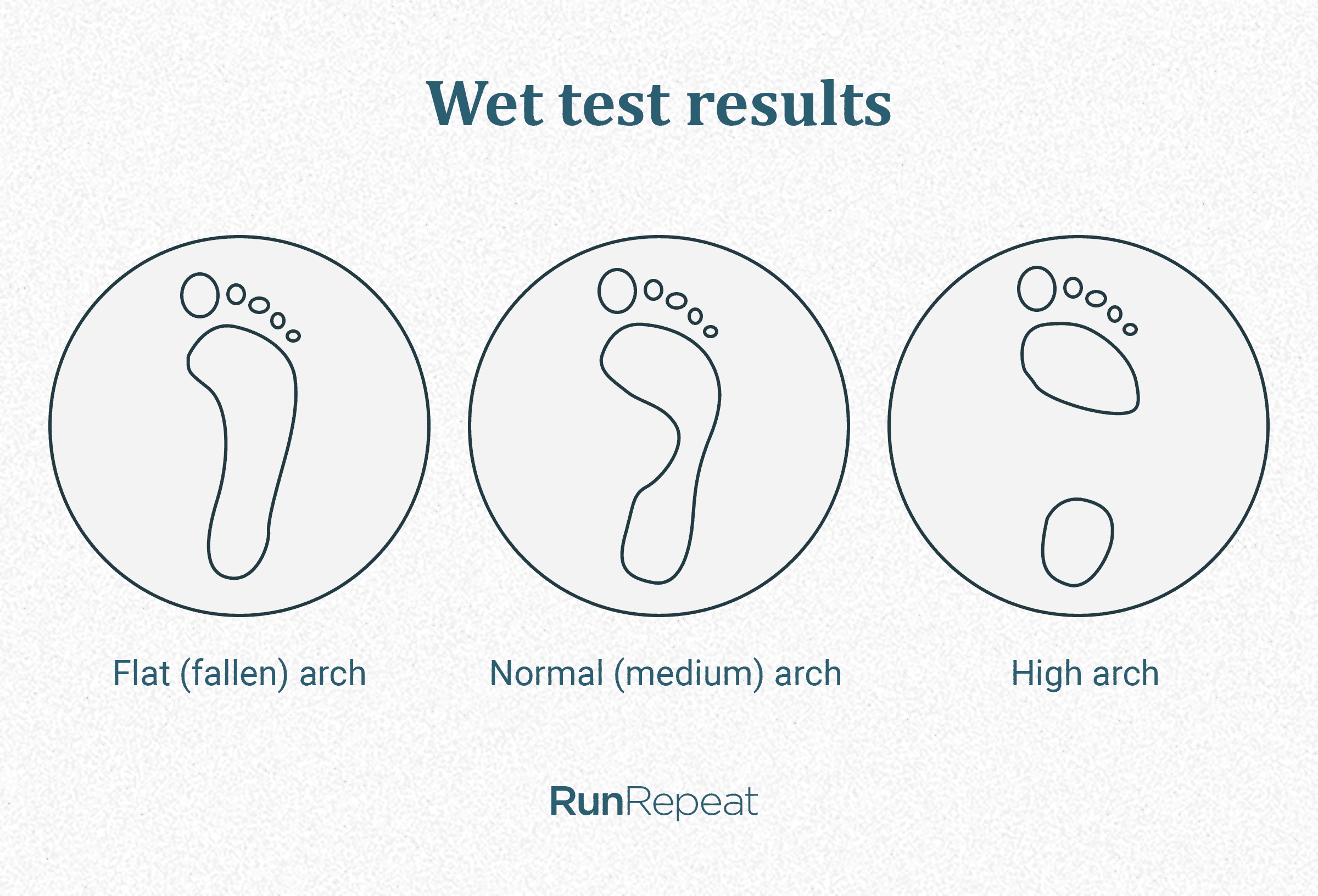 Wet test results

Flat (fallen) arch

Normal (medium) arch

High arch

RunRepeat